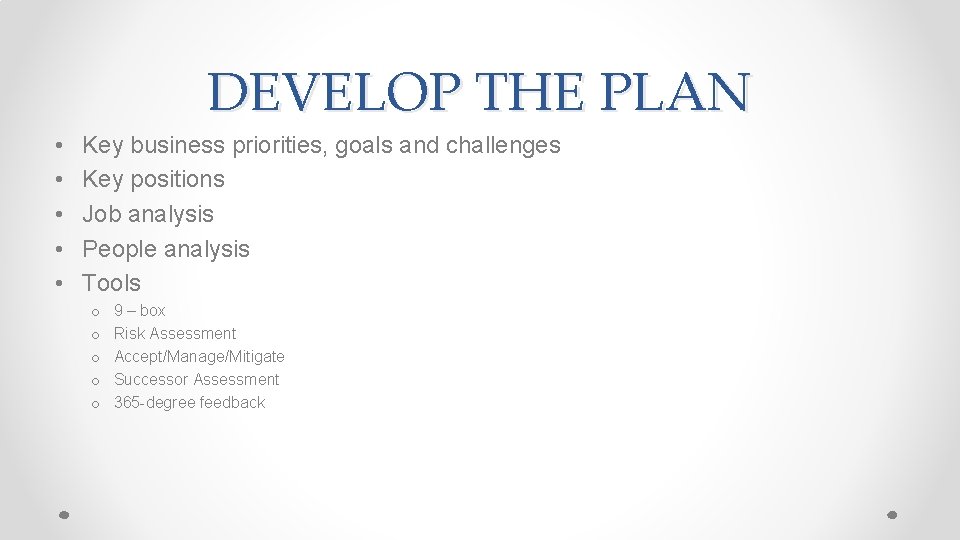 DEVELOP THE PLAN

• Key business priorities, goals and challenges
• Key positions
• Job analysis
• People analysis
• Tools
  o 9 – box
  o Risk Assessment
  o Accept/Manage/Mitigate
  o Successor Assessment
  o 365-degree feedback